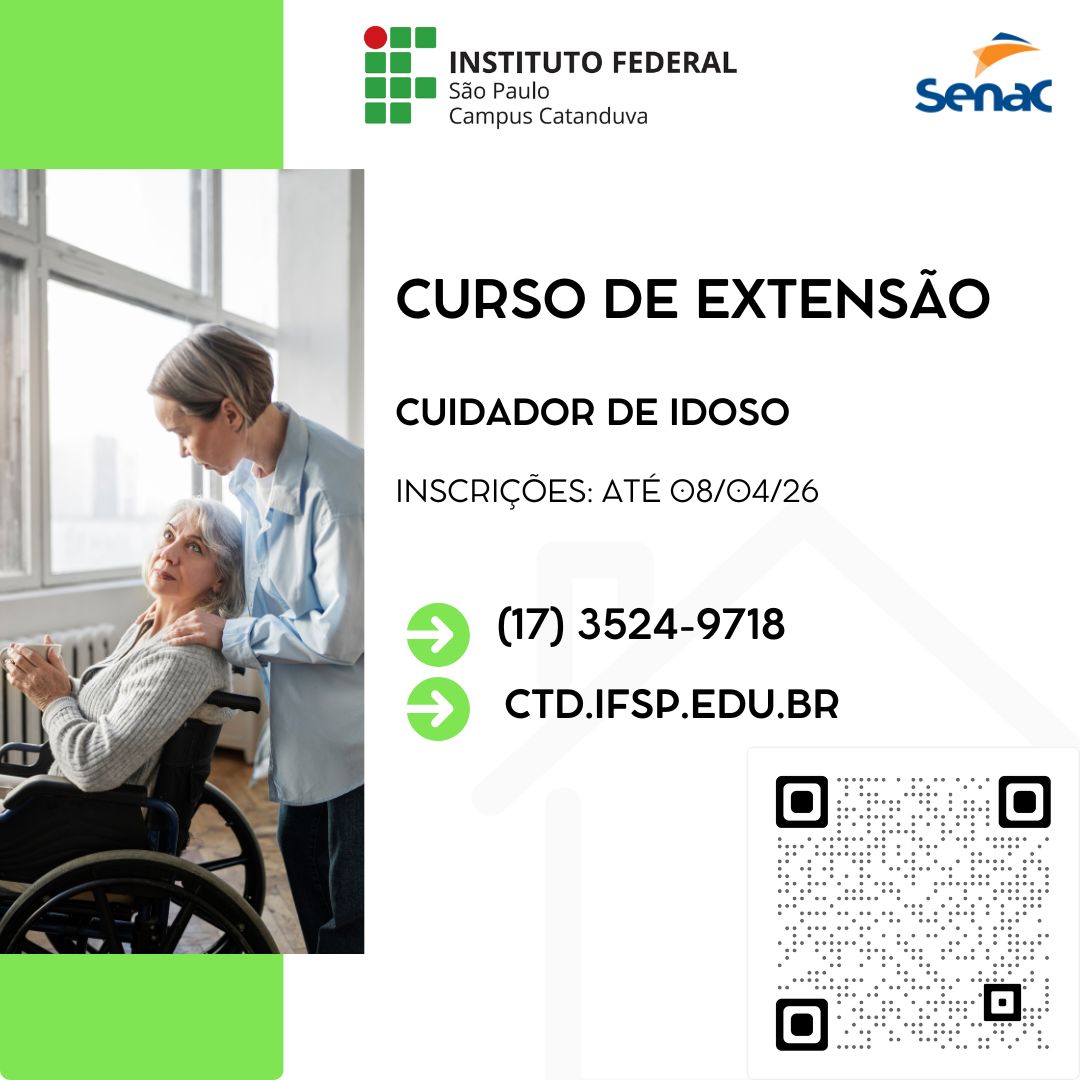 INSTITUTO FEDERAL
São Paulo
Campus Catanduva

Senac

CURSO DE EXTENSÃO

CUIDADOR DE IDOSO

INSCRIÇÕES: ATÉ 08/04/26

(17) 3524-9718

CTD.IFSP.EDU.BR